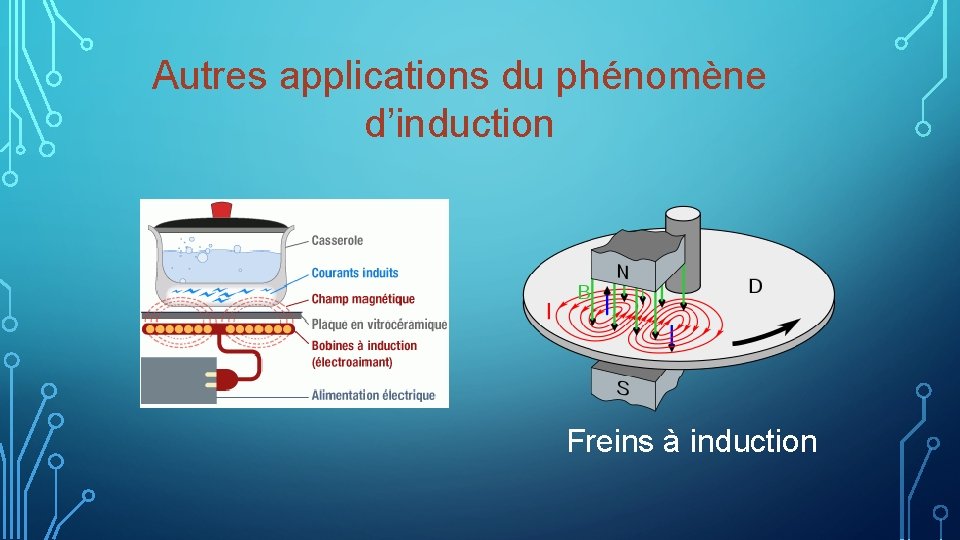 Autres applications du phénomène d’induction

Casserole
Courants induits
Champ magnétique
Plaque en vitrocéramique
Bobines à induction (électroaimant)
Alimentation électrique

N
B
I
D
S

Freins à induction